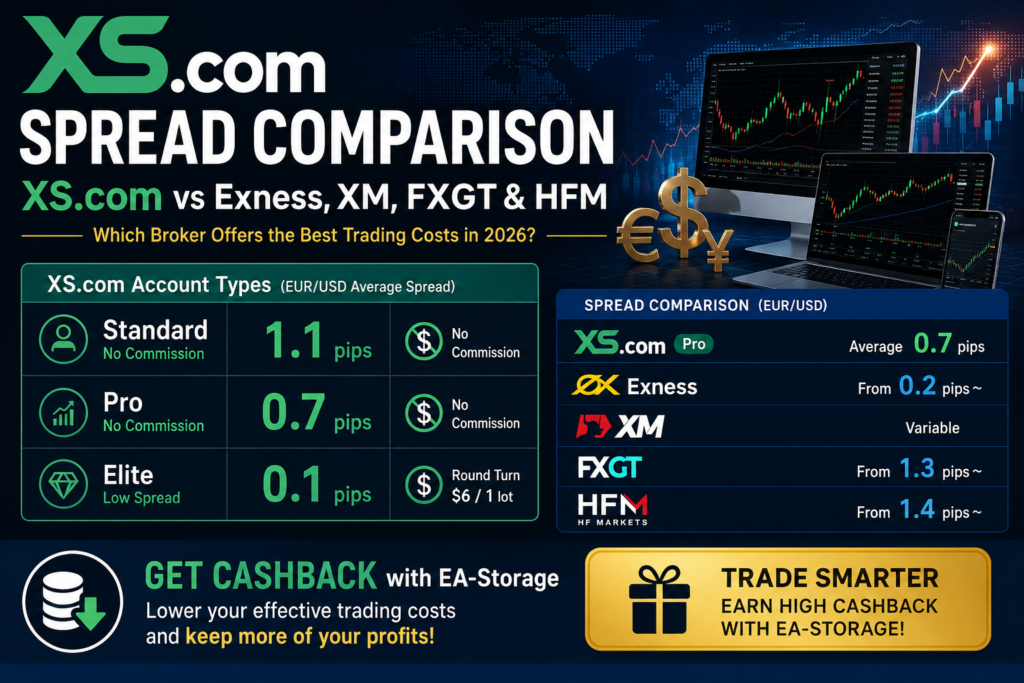 XS.com
SPREAD COMPARISON
XS.com vs Exness, XM, FXGT & HFM
Which Broker Offers the Best Trading Costs in 2026?

XS.com Account Types (EUR/USD Average Spread)

| | | |
|---|---|---|
| Standard No Commission | 1.1 pips | No Commission |
| Pro No Commission | 0.7 pips | No Commission |
| Elite Low Spread | 0.1 pips | Round Turn $6 / 1 lot |

SPREAD COMPARISON (EUR/USD)

| | |
|---|---|
| XS.com Pro | Average 0.7 pips |
| Exness | From 0.2 pips ~ |
| XM | Variable |
| FXGT | From 1.3 pips ~ |
| HFM HF MARKETS | From 1.4 pips ~ |

GET CASHBACK with EA-Storage
Lower your effective trading costs and keep more of your profits!

TRADE SMARTER
EARN HIGH CASHBACK WITH EA-STORAGE!